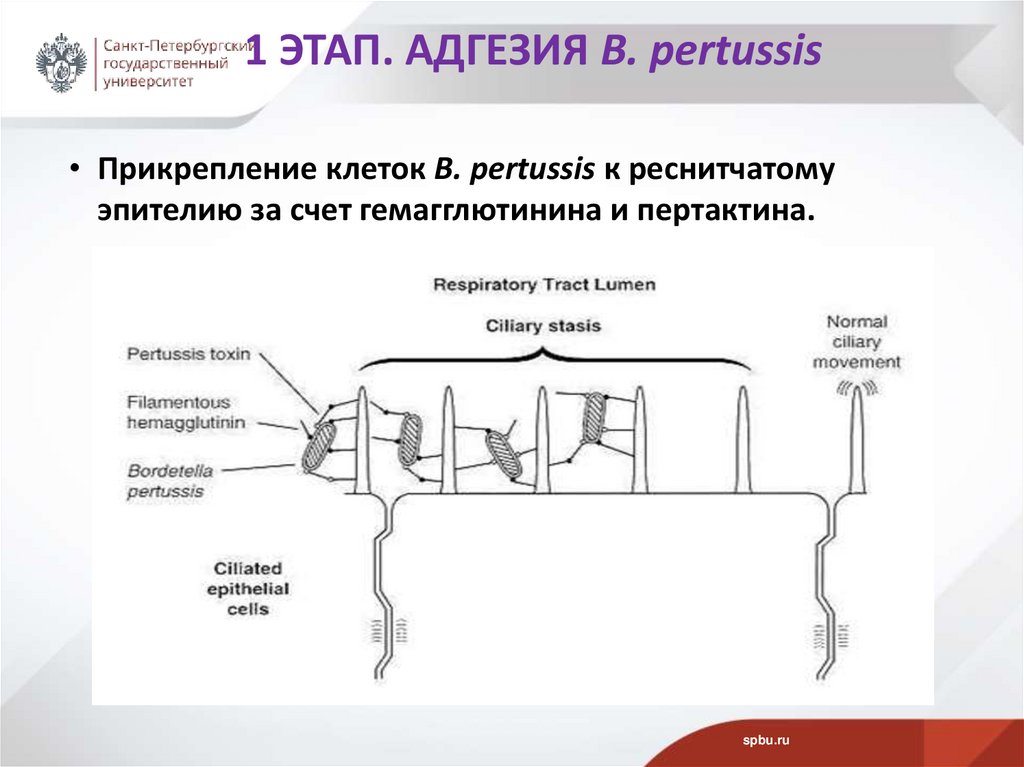 Санкт-Петербургский государственный университет

1 ЭТАП. АДГЕЗИЯ B. pertussis

• Прикрепление клеток B. pertussis к реснитчатому эпителию за счет гемагглютинина и пертактина.

Respiratory Tract Lumen

Ciliary stasis

Normal ciliary movement

Pertussis toxin

Filamentous hemagglutinin

Bordetella pertussis

Ciliated epithelial cells

spbu.ru